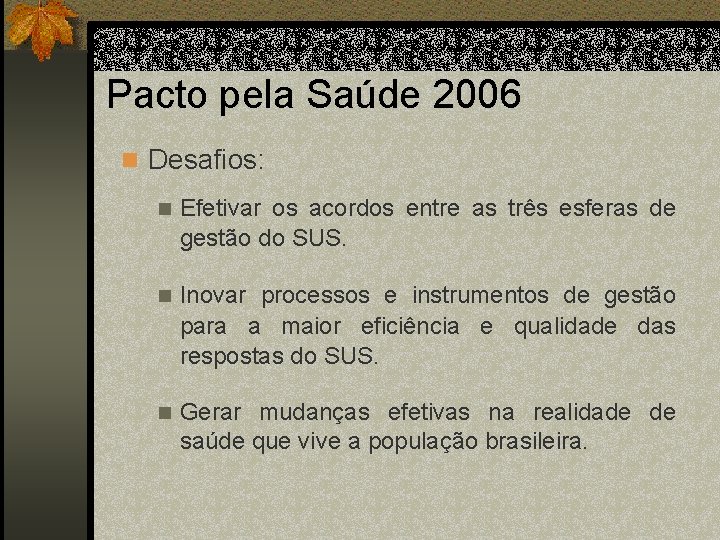 Pacto pela Saúde 2006

Desafios:

Efetivar os acordos entre as três esferas de gestão do SUS.

Inovar processos e instrumentos de gestão para a maior eficiência e qualidade das respostas do SUS.

Gerar mudanças efetivas na realidade de saúde que vive a população brasileira.